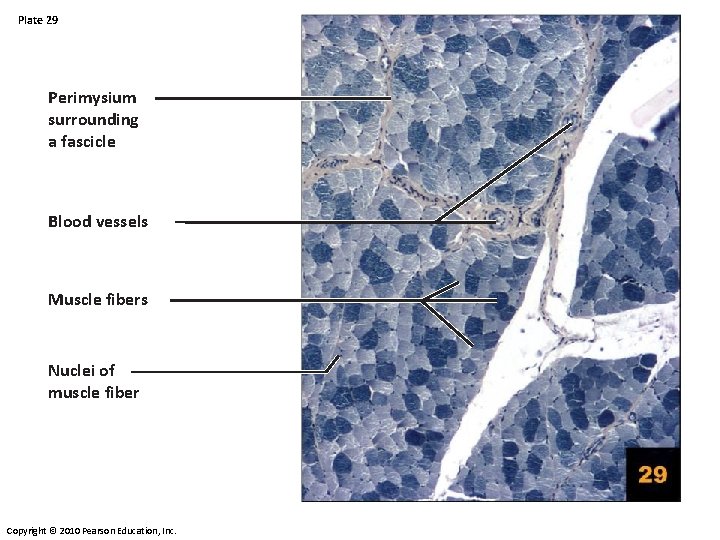 Plate 29

Perimysium surrounding a fascicle

Blood vessels

Muscle fibers

Nuclei of muscle fiber

29

Copyright © 2010 Pearson Education, Inc.